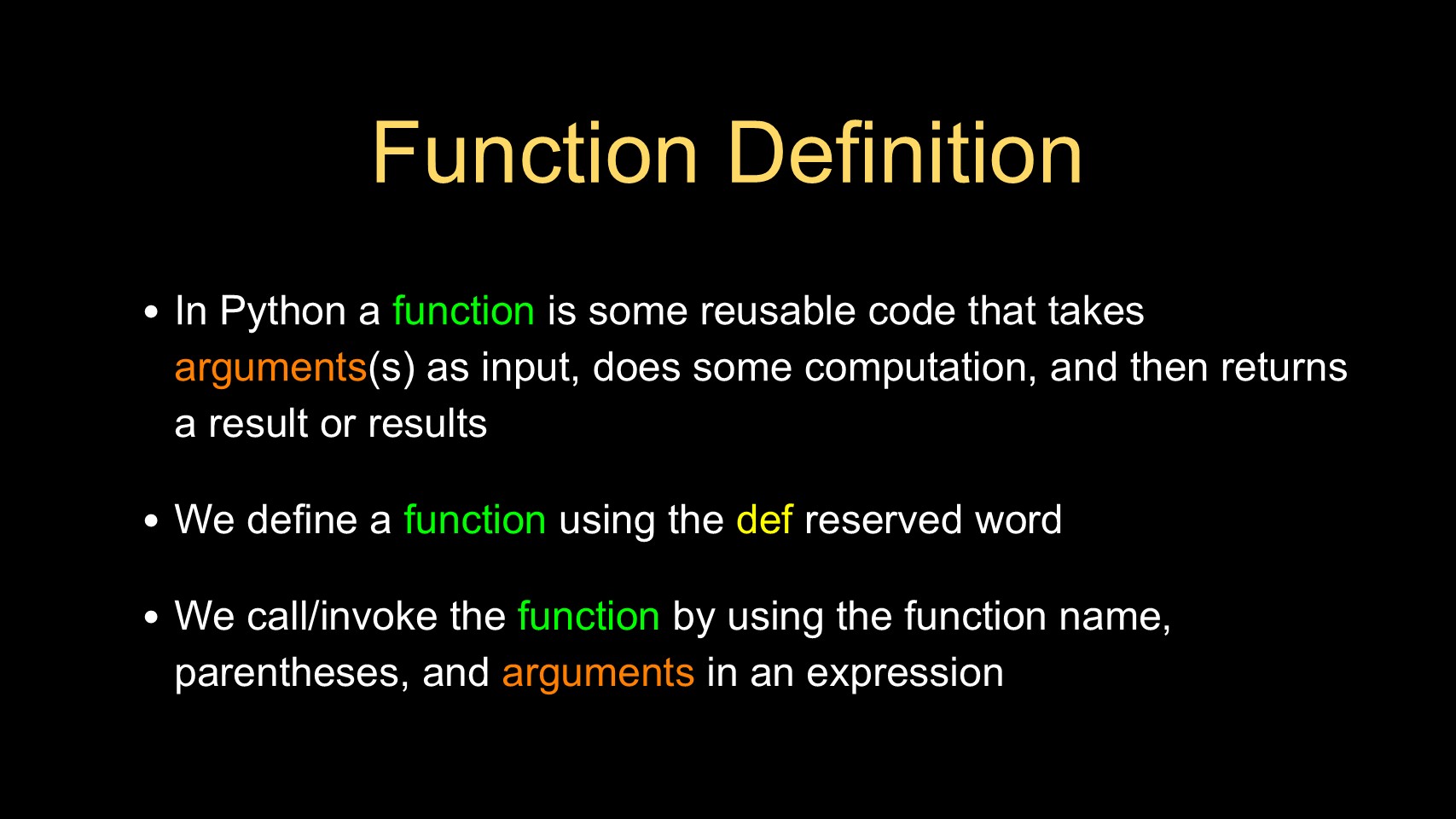 Function Definition

• In Python a function is some reusable code that takes arguments(s) as input, does some computation, and then returns a result or results

• We define a function using the def reserved word

• We call/invoke the function by using the function name, parentheses, and arguments in an expression